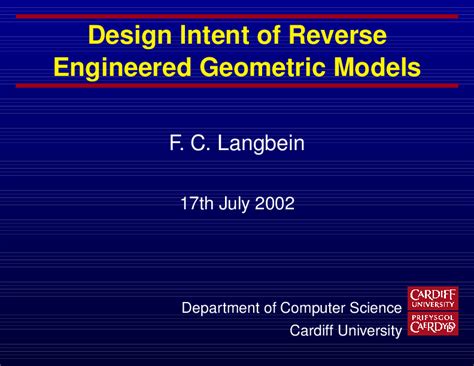 Design Intent of Reverse Engineered Geometric Models

F. C. Langbein

17th July 2002

Department of Computer Science
Cardiff University

CARDIFF UNIVERSITY
PRIFYSGOL CAERDYDD